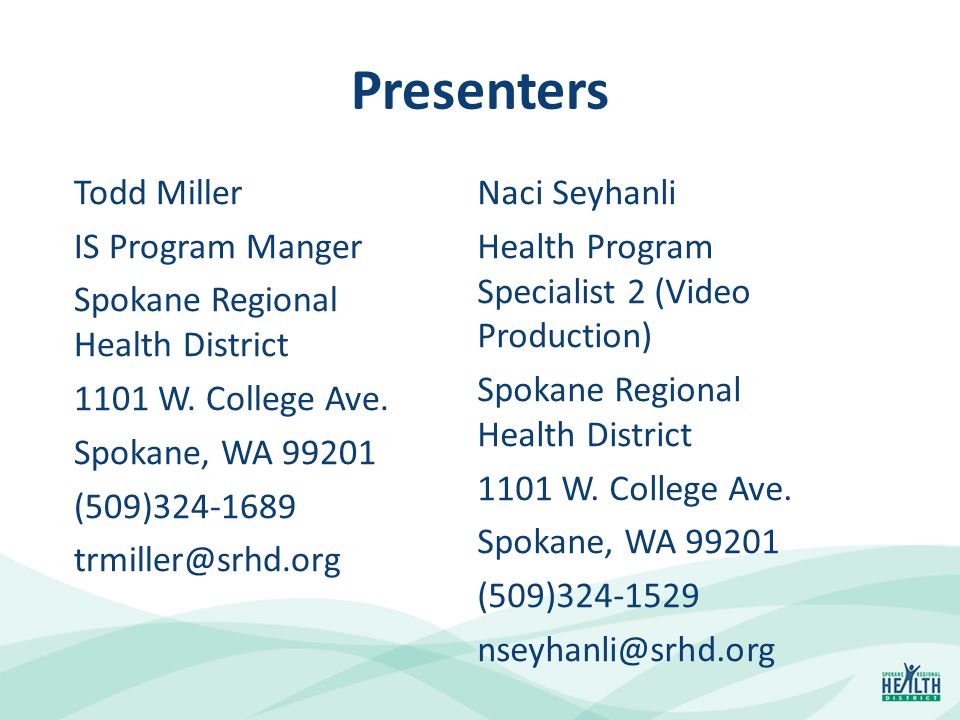 Presenters

Todd Miller

IS Program Manger

Spokane Regional Health District

1101 W. College Ave.

Spokane, WA 99201

(509)324-1689

trmiller@srhd.org

Naci Seyhanli

Health Program Specialist 2 (Video Production)

Spokane Regional Health District

1101 W. College Ave.

Spokane, WA 99201

(509)324-1529

nseyhanli@srhd.org

SPOKANE REGIONAL HEALTH DISTRICT